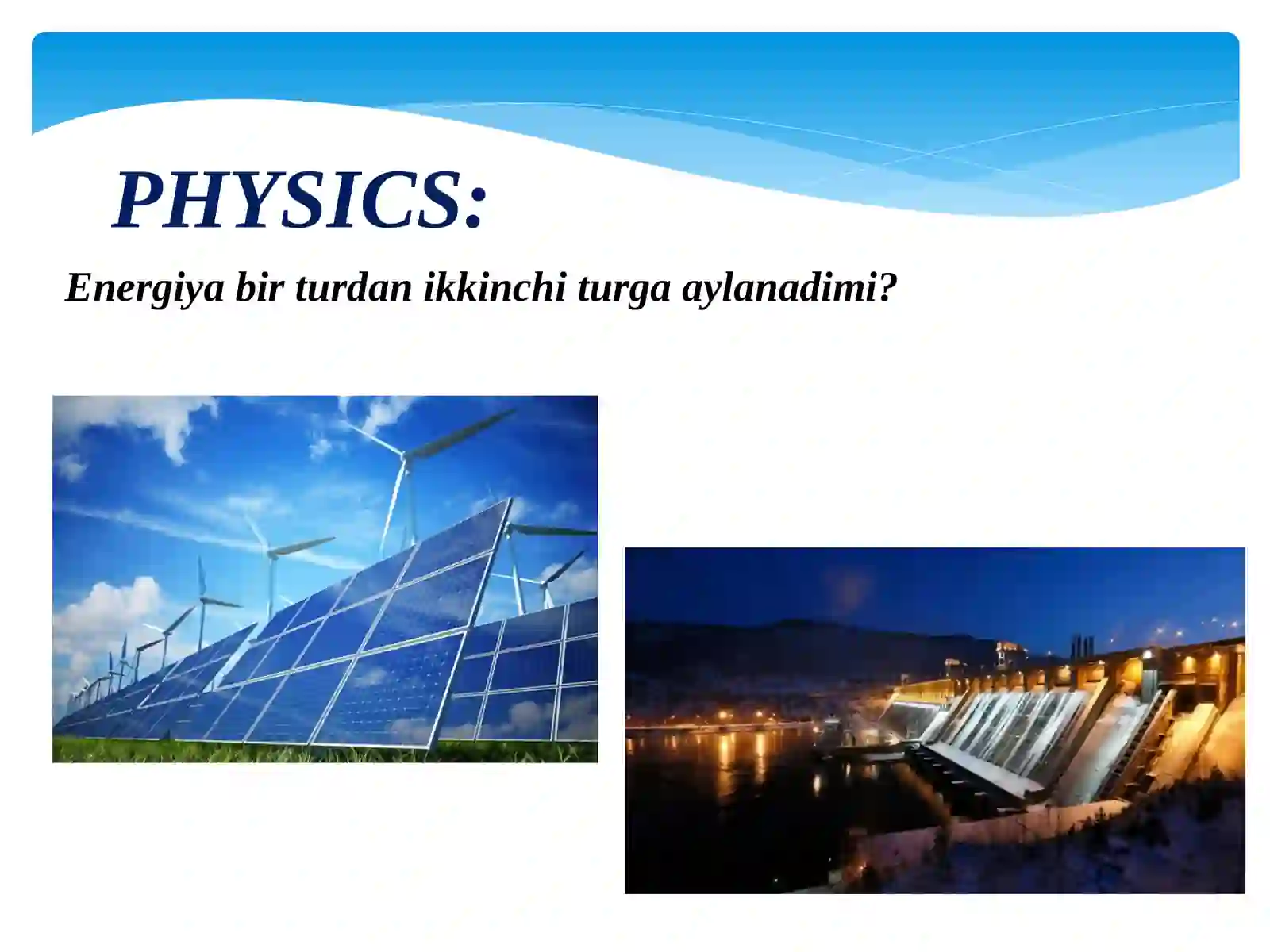 PHYSICS:

Energiya bir turdan ikkinchi turga aylanadimi?